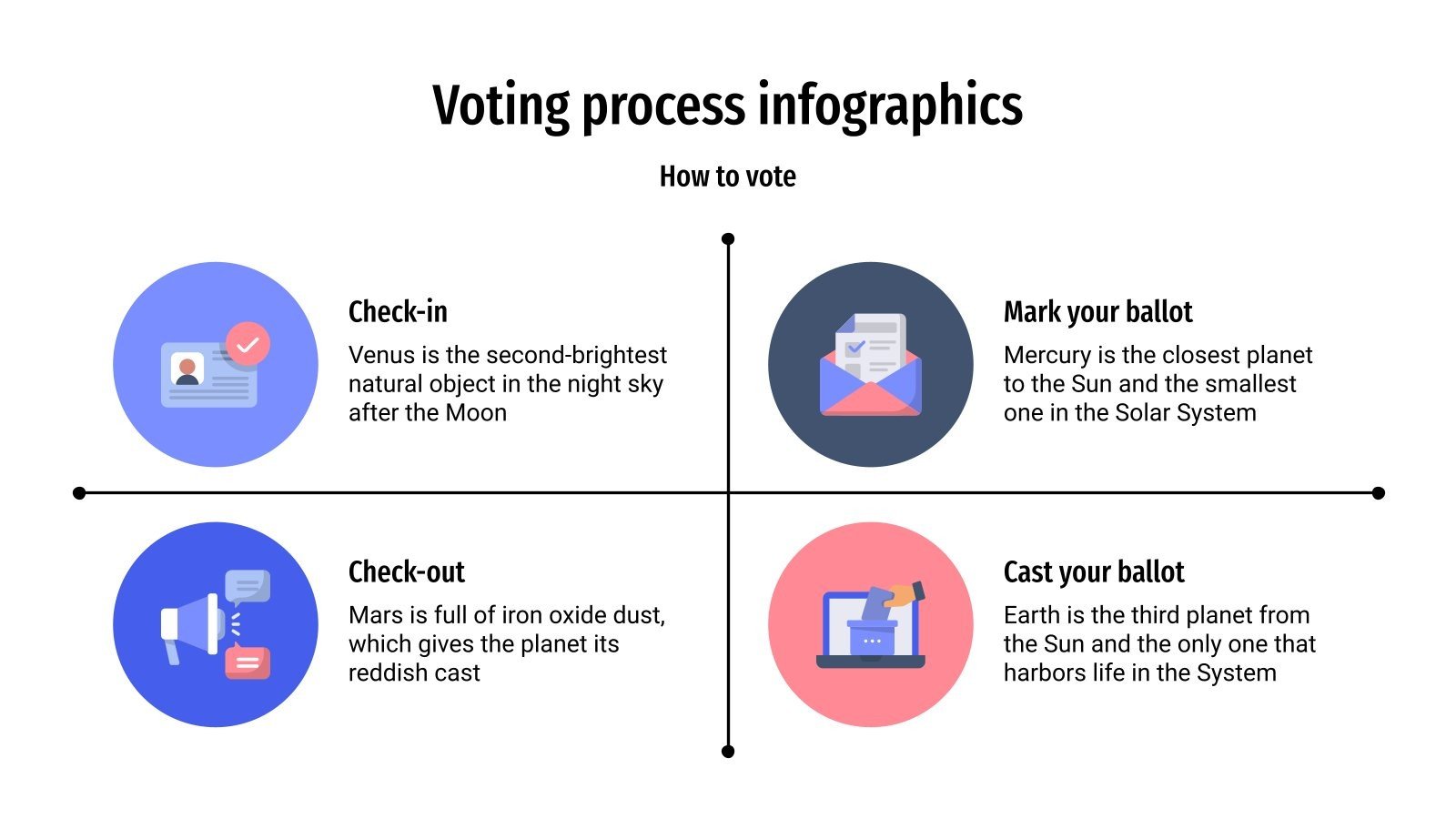 Voting process infographics

How to vote

Check-in

Venus is the second-brightest natural object in the night sky after the Moon

Mark your ballot

Mercury is the closest planet to the Sun and the smallest one in the Solar System

Check-out

Mars is full of iron oxide dust, which gives the planet its reddish cast

Cast your ballot

Earth is the third planet from the Sun and the only one that harbors life in the System